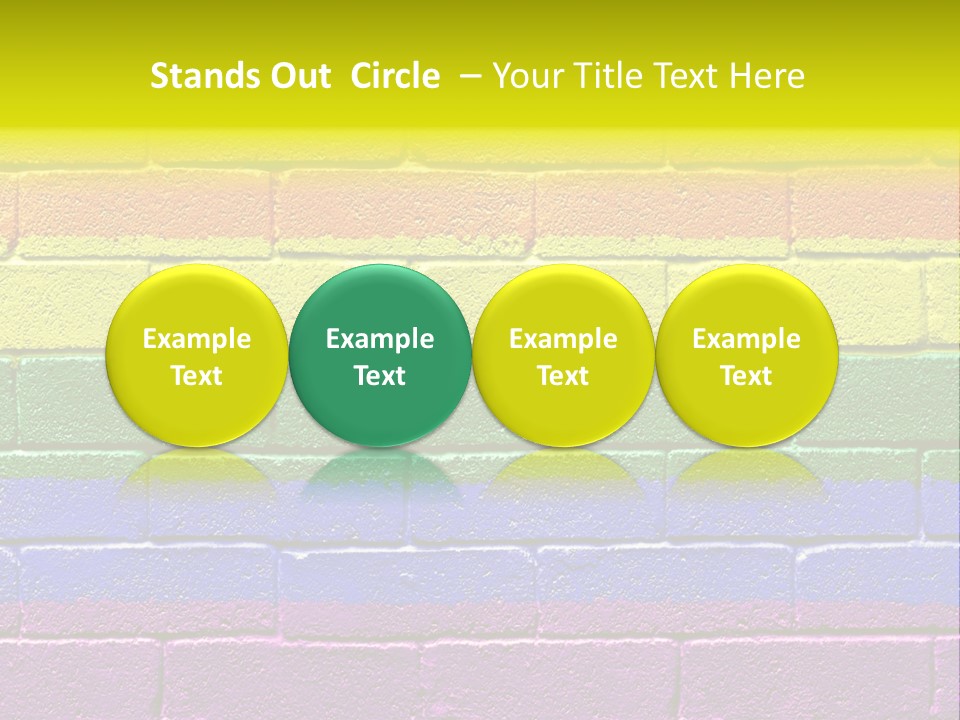 Stands Out Circle – Your Title Text Here

Example Text

Example Text

Example Text

Example Text